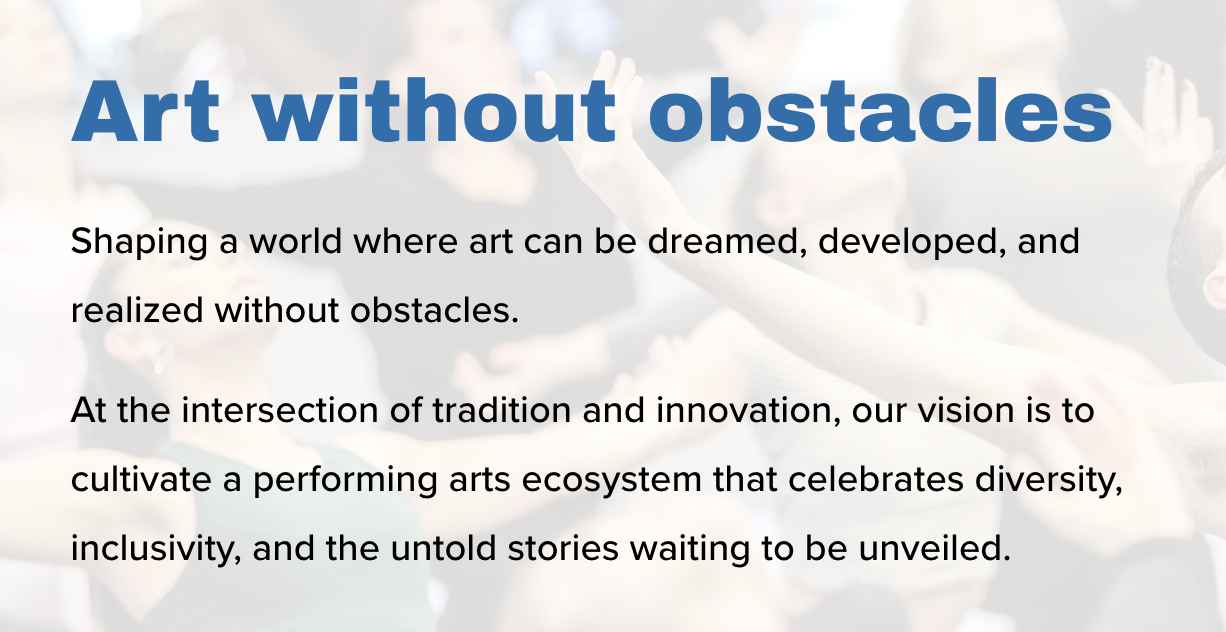 Art without obstacles

Shaping a world where art can be dreamed, developed, and realized without obstacles.

At the intersection of tradition and innovation, our vision is to cultivate a performing arts ecosystem that celebrates diversity, inclusivity, and the untold stories waiting to be unveiled.